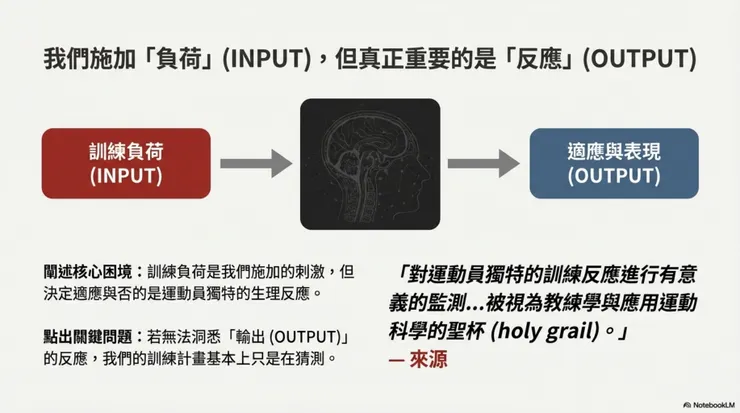 我們施加「負荷」(INPUT)，但真正重要的是「反應」(OUTPUT)

訓練負荷
(INPUT)

適應與表現
(OUTPUT)

闡述核心困境：訓練負荷是我們施加的刺激，但決定適應與否的是運動員獨特的生理反應。

點出關鍵問題：若無法洞悉「輸出 (OUTPUT)」的反應，我們的訓練計畫基本上只是在猜測。

「對運動員獨特的訓練反應進行有意義的監測...被視為教練學與應用運動科學的聖杯 (holy grail)。」
— 來源

NotebookLM